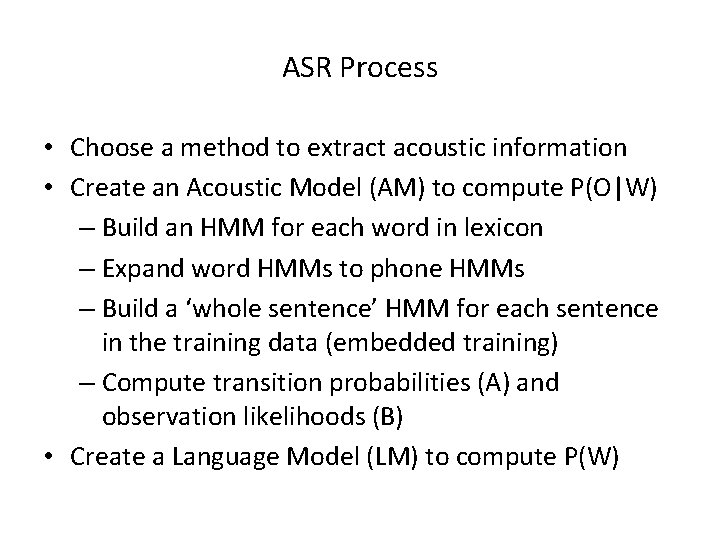 ASR Process

• Choose a method to extract acoustic information
• Create an Acoustic Model (AM) to compute P(O|W)
– Build an HMM for each word in lexicon
– Expand word HMMs to phone HMMs
– Build a ‘whole sentence’ HMM for each sentence in the training data (embedded training)
– Compute transition probabilities (A) and observation likelihoods (B)
• Create a Language Model (LM) to compute P(W)